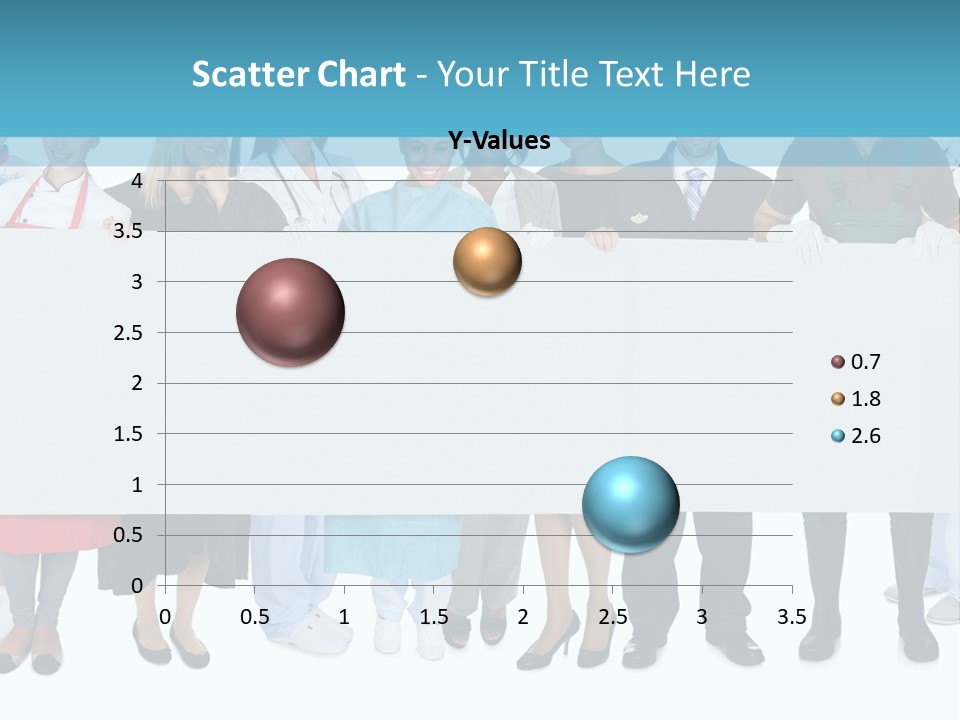 Scatter Chart - Your Title Text Here

Y-Values

4
3.5
3
2.5
2
1.5
1
0.5
0

0 0.5 1 1.5 2 2.5 3 3.5

0.7
1.8
2.6